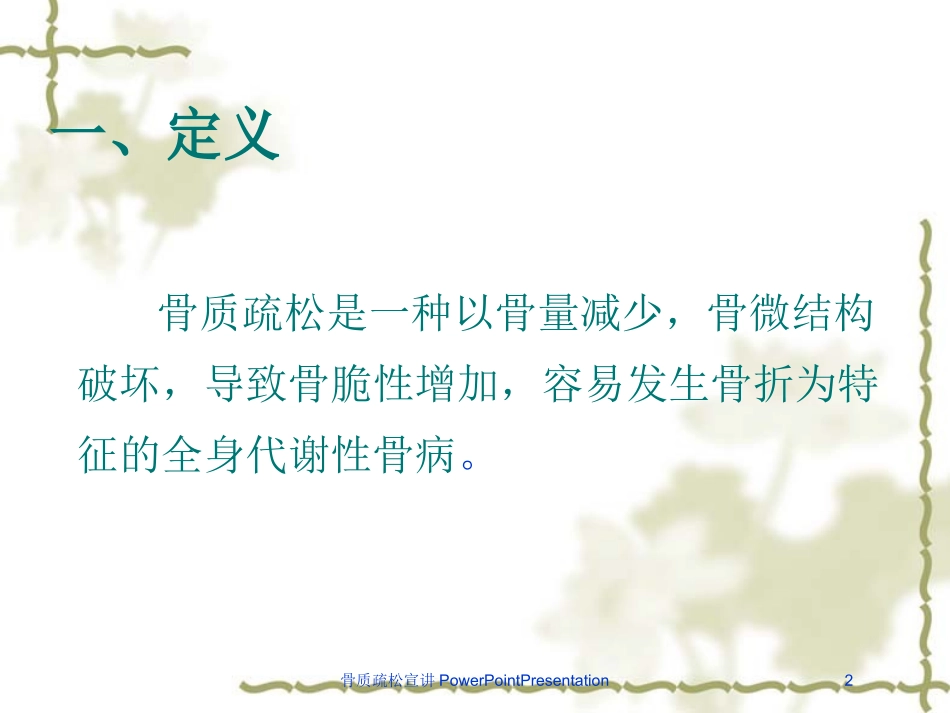 一、定义

骨质疏松是一种以骨量减少，骨微结构破坏，导致骨脆性增加，容易发生骨折为特征的全身代谢性骨病。

骨质疏松宣讲 PowerPointPresentation

2